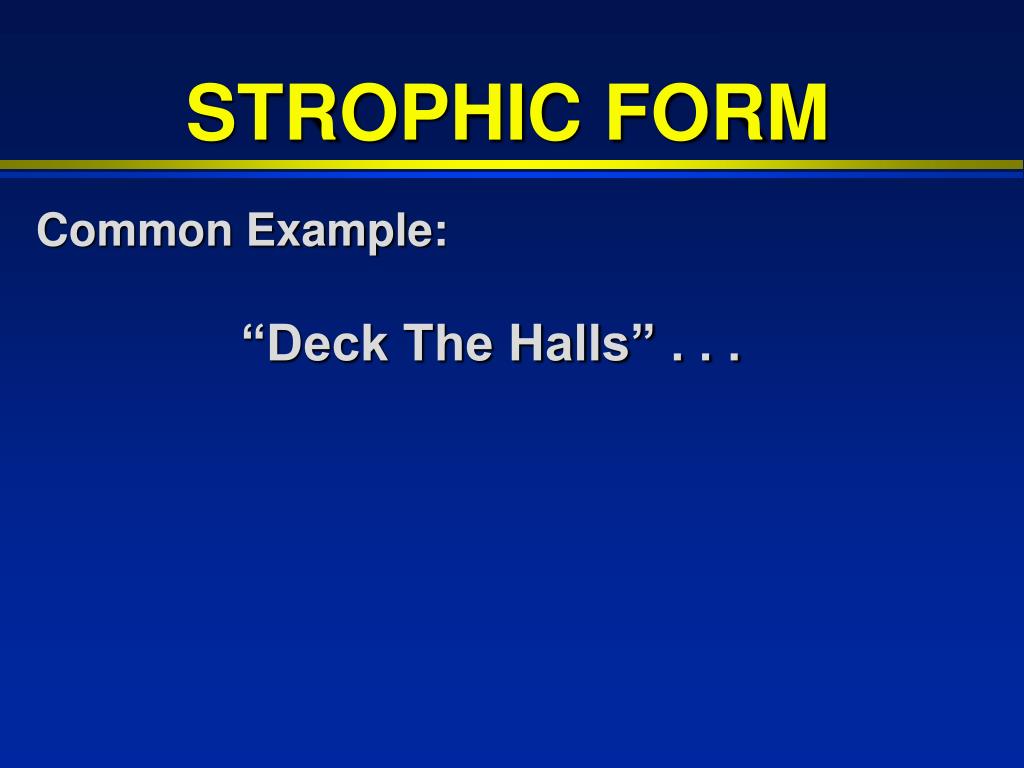 STROPHIC FORM

Common Example:

“Deck The Halls” . . .